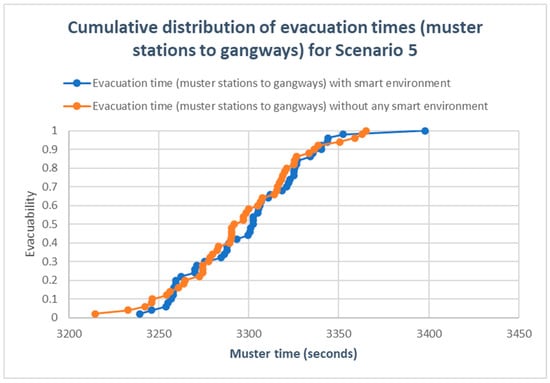 Cumulative distribution of evacuation times (muster stations to gangways) for Scenario 5

Evacuation time (muster stations to gangways) with smart environment

Evacuation time (muster stations to gangways) without any smart environment

Evacuability

1
0.9
0.8
0.7
0.6
0.5
0.4
0.3
0.2
0.1
0

3200 3250 3300 3350 3400 3450

Muster time (seconds)